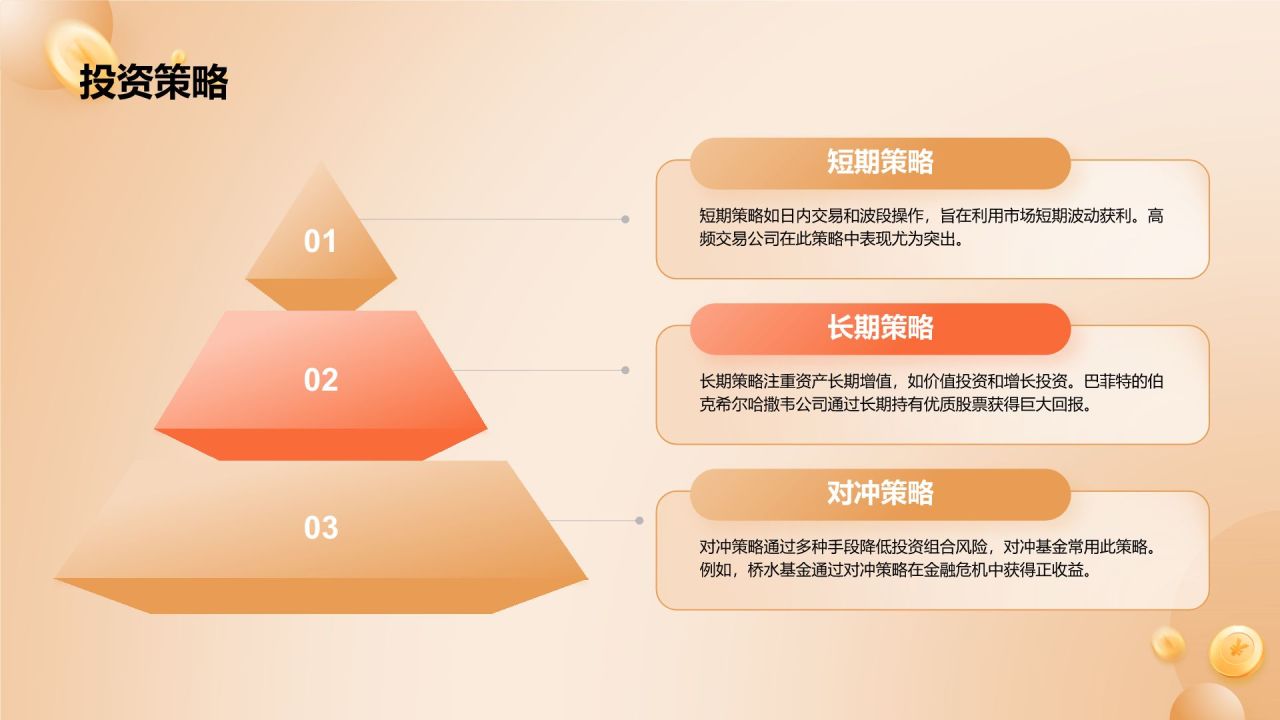 投资策略

01

02

03

短期策略

短期策略如日内交易和波段操作，旨在利用市场短期波动获利。高频交易公司在此策略中表现尤为突出。

长期策略

长期策略注重资产长期增值，如价值投资和增长投资。巴菲特的伯克希尔哈撒韦公司通过长期持有优质股票获得巨大回报。

对冲策略

对冲策略通过多种手段降低投资组合风险，对冲基金常用此策略。例如，桥水基金通过对冲策略在金融危机中获得正收益。